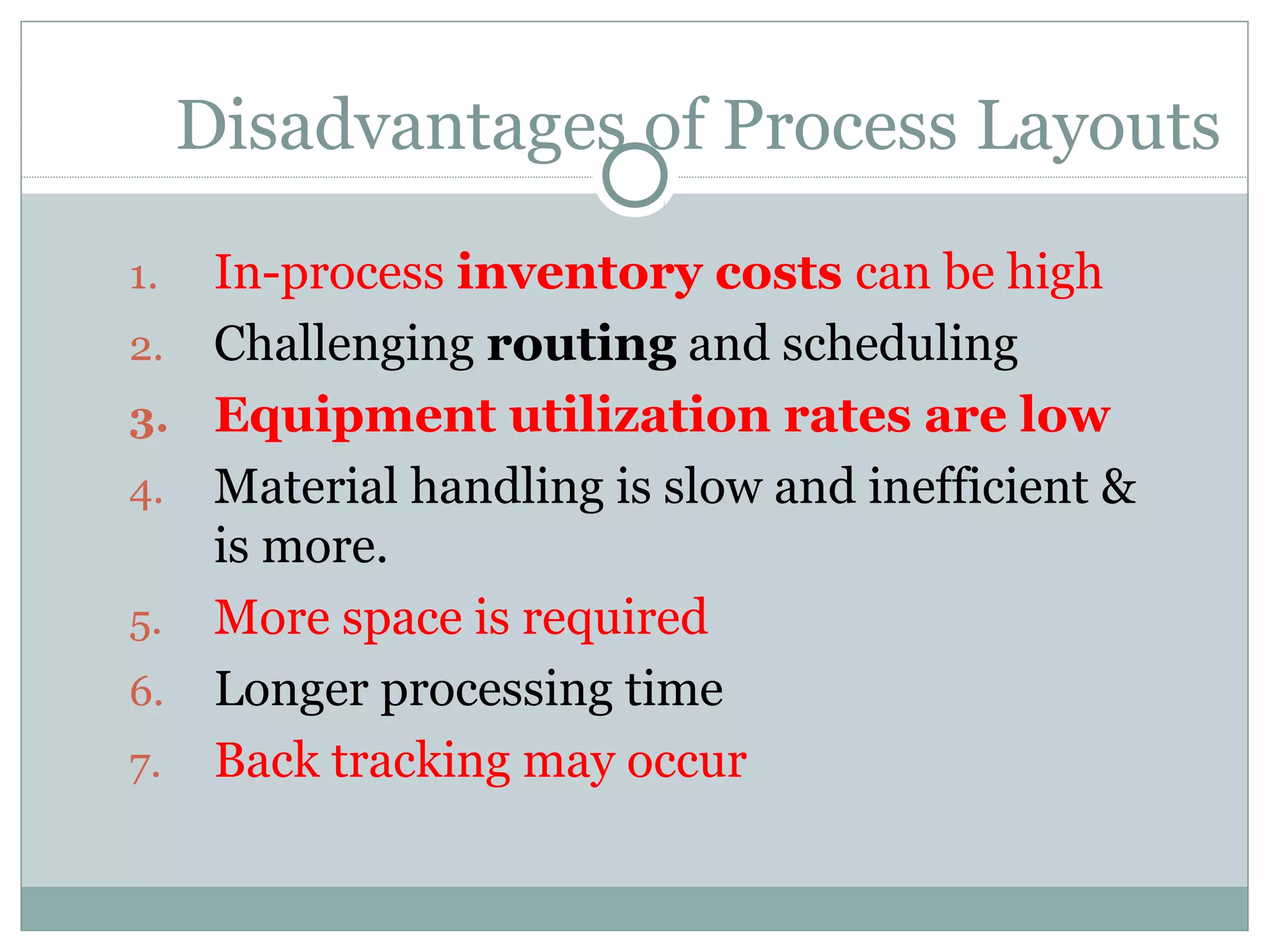 Disadvantages of Process Layouts

1. In-process inventory costs can be high
2. Challenging routing and scheduling
3. Equipment utilization rates are low
4. Material handling is slow and inefficient & is more.
5. More space is required
6. Longer processing time
7. Back tracking may occur